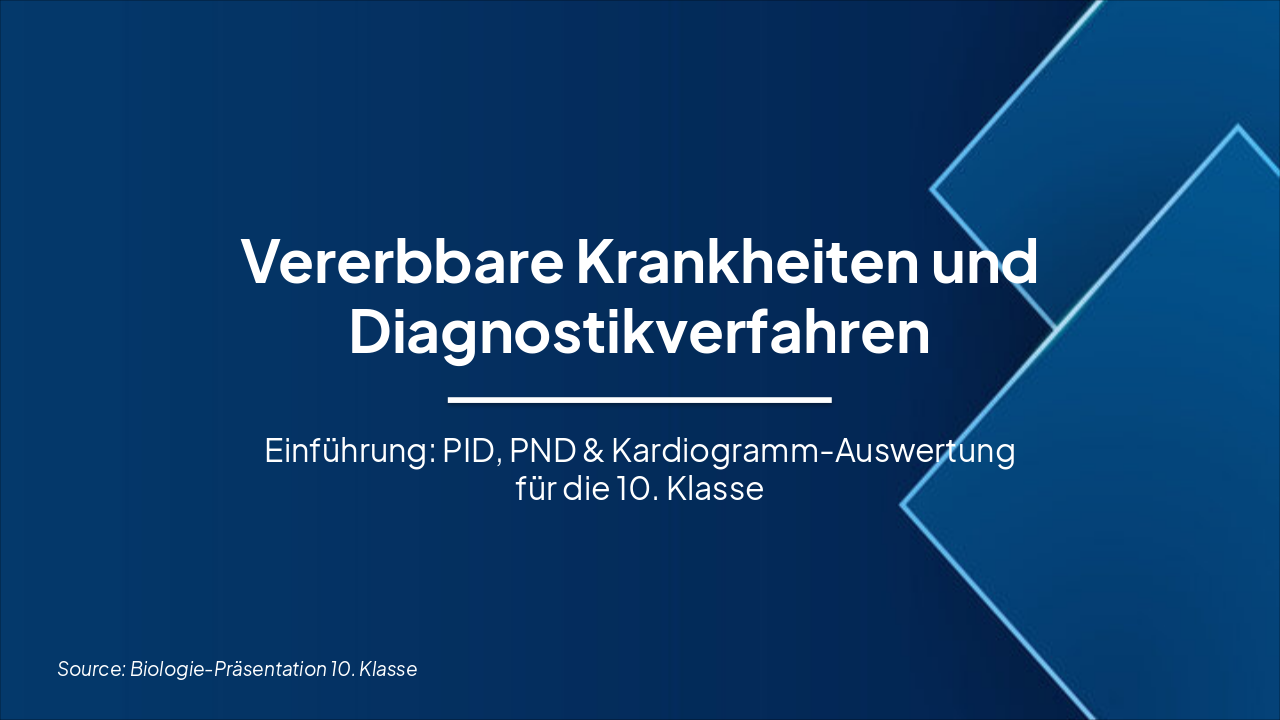 Vererbbare Krankheiten und Diagnostikverfahren

Einführung: PID, PND & Kardiogramm-Auswertung für die 10. Klasse

Source: Biologie-Präsentation 10. Klasse